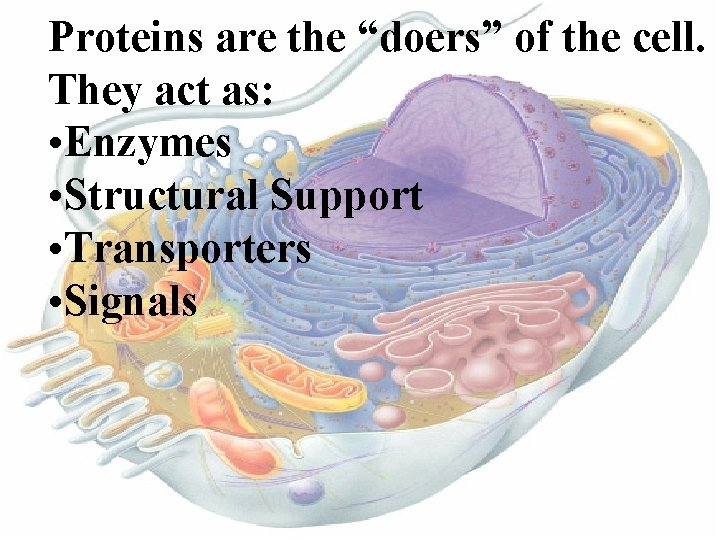 Proteins are the “doers” of the cell.
They act as:
•Enzymes
•Structural Support
•Transporters
•Signals